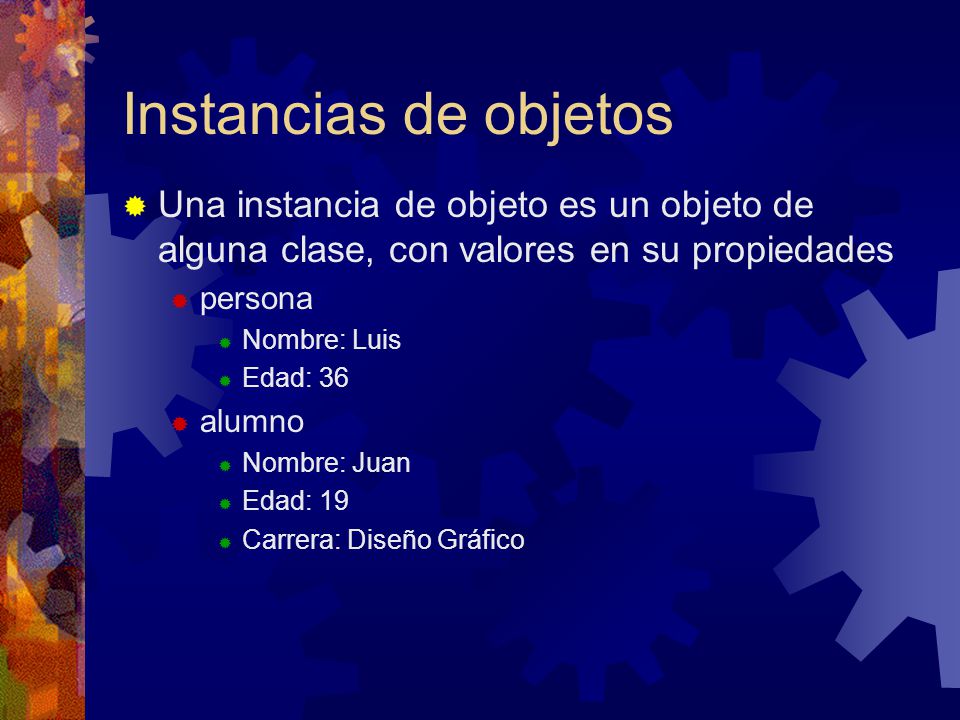 Instancias de objetos

Una instancia de objeto es un objeto de alguna clase, con valores en su propiedades

persona

Nombre: Luis

Edad: 36

alumno

Nombre: Juan

Edad: 19

Carrera: Diseño Gráfico